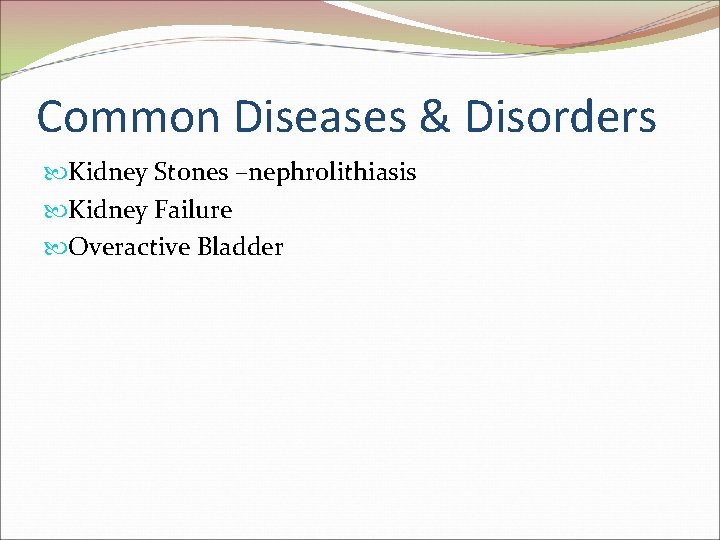 Common Diseases & Disorders

Kidney Stones –nephrolithiasis
Kidney Failure
Overactive Bladder